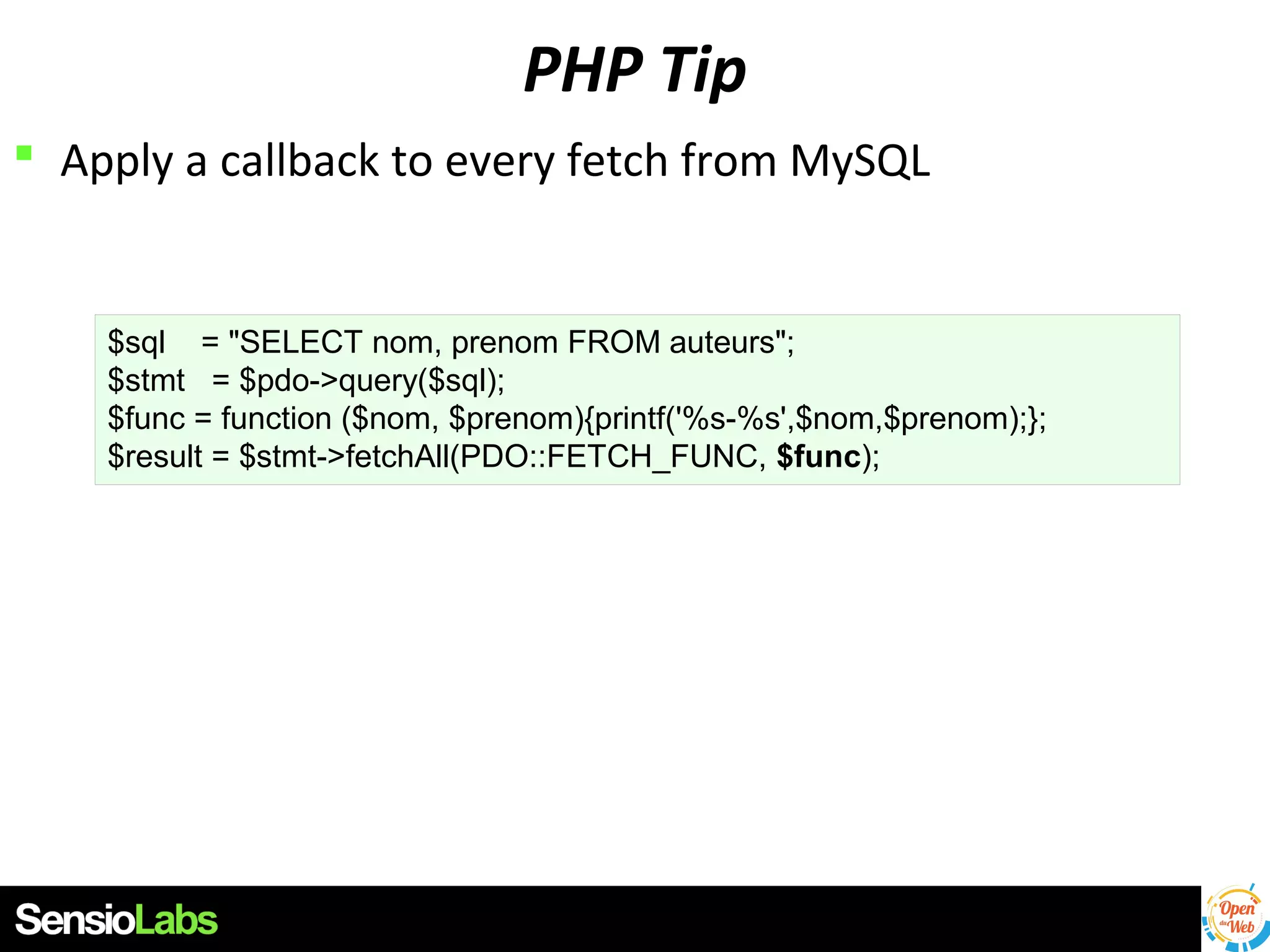 PHP Tip

Apply a callback to every fetch from MySQL

$sql = "SELECT nom, prenom FROM auteurs";
$stmt = $pdo->query($sql);
$func = function ($nom, $prenom){printf('%s-%s',$nom,$prenom);};
$result = $stmt->fetchAll(PDO::FETCH_FUNC, $func);

SensioLabs

Open du Web